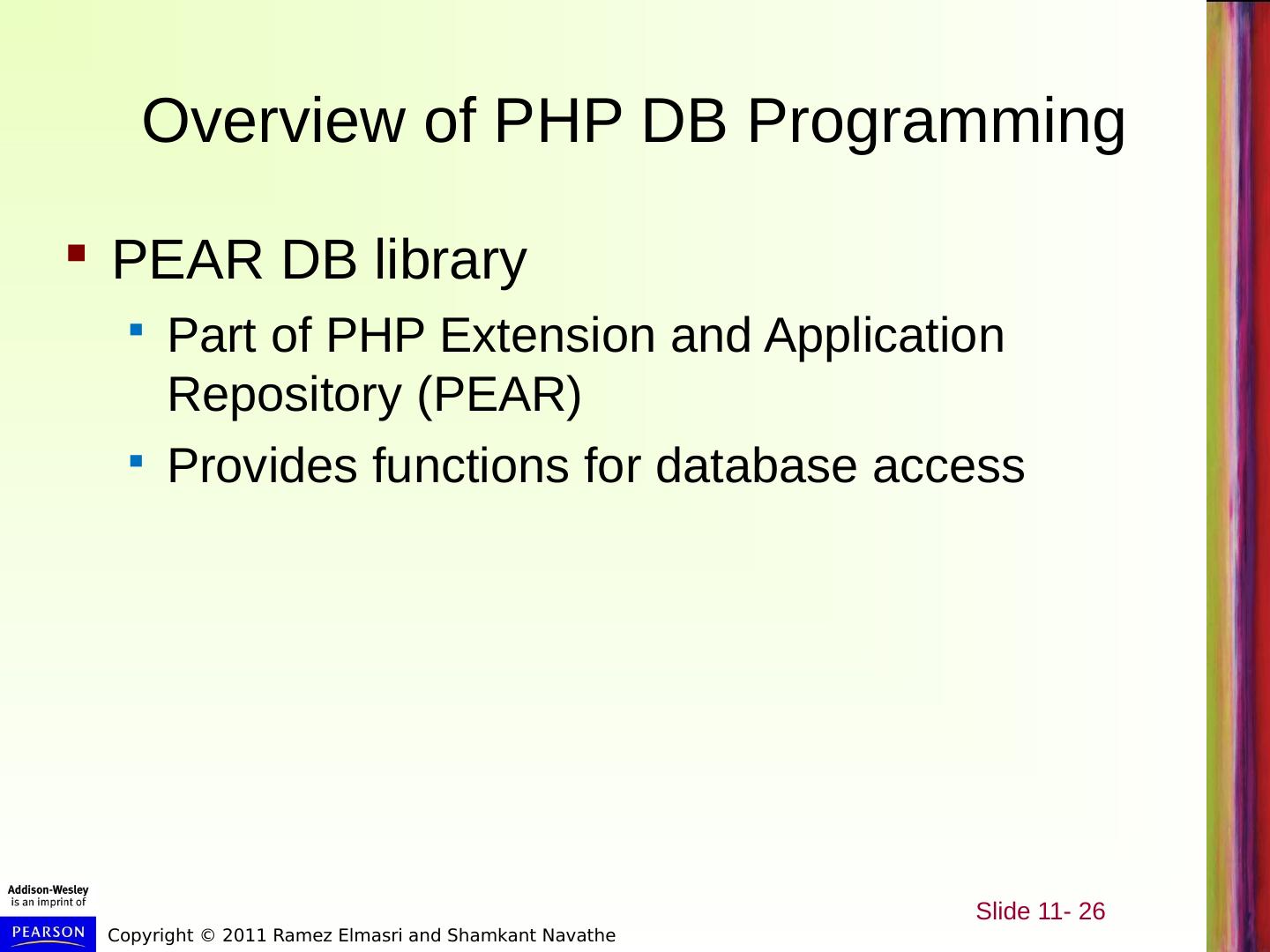 Overview of PHP DB Programming

PEAR DB library

Part of PHP Extension and Application Repository (PEAR)

Provides functions for database access

Addison-Wesley is an imprint of

PEARSON

Copyright © 2011 Ramez Elmasri and Shamkant Navathe

Slide 11- 26